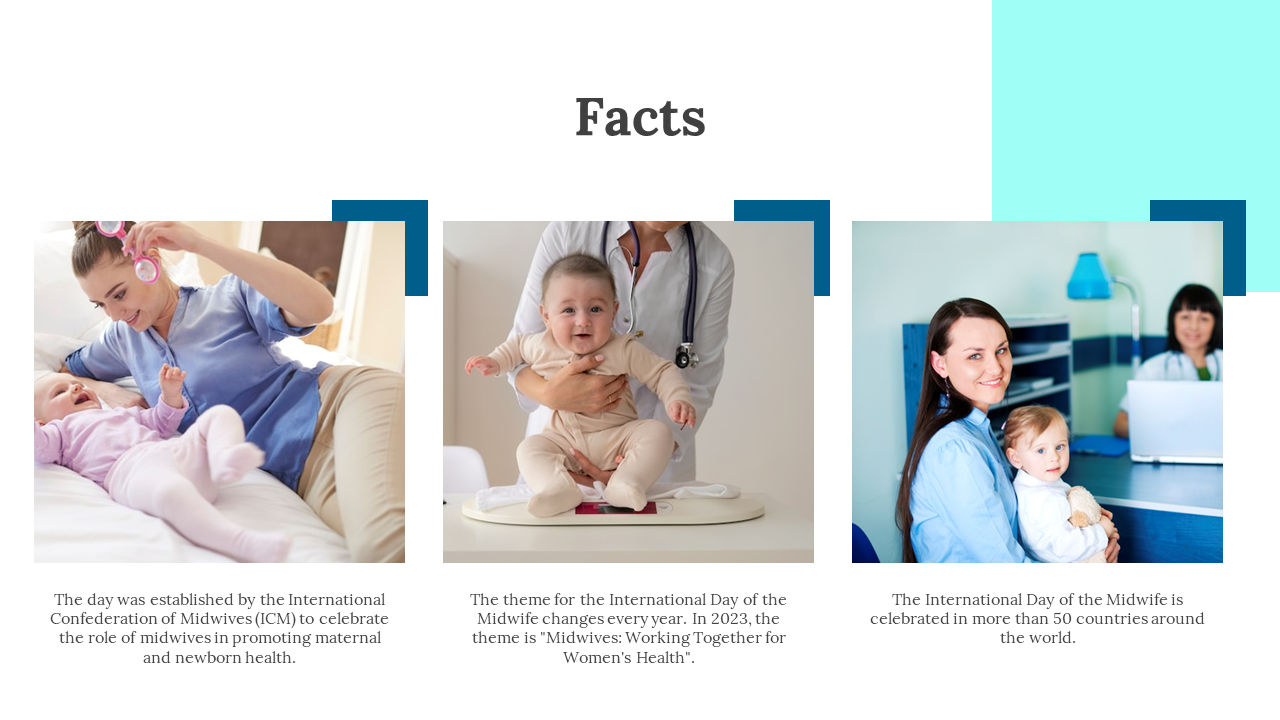 Facts

The day was established by the International Confederation of Midwives (ICM) to celebrate the role of midwives in promoting maternal and newborn health.

The theme for the International Day of the Midwife changes every year. In 2023, the theme is "Midwives: Working Together for Women's Health".

The International Day of the Midwife is celebrated in more than 50 countries around the world.